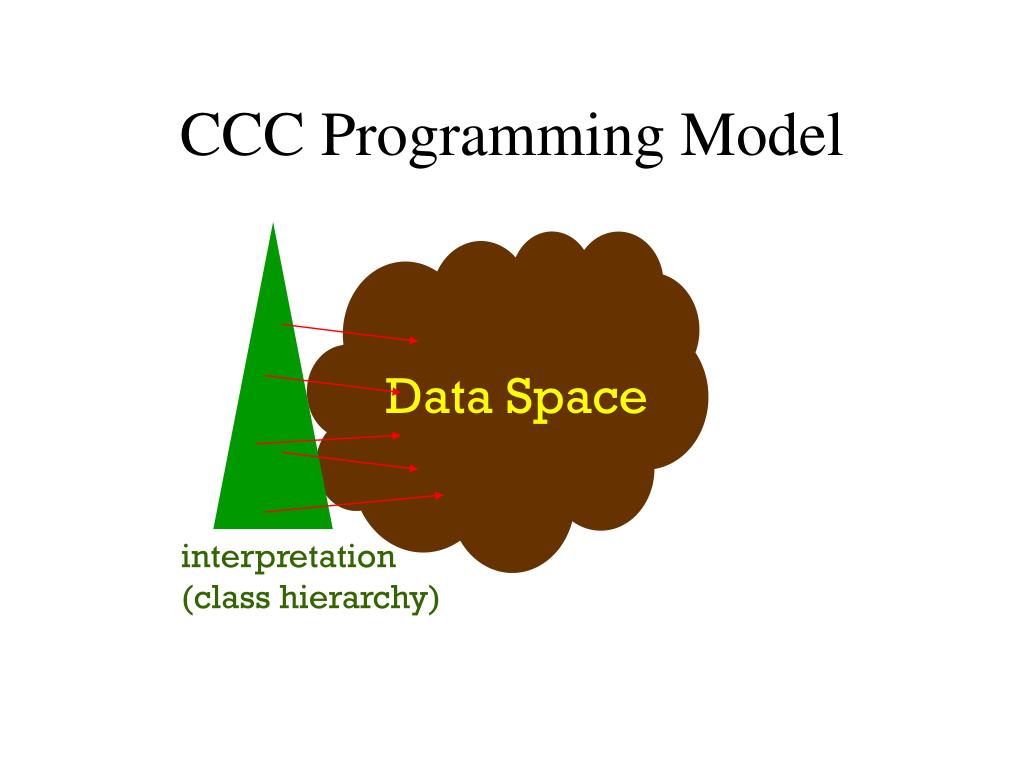 CCC Programming Model

Data Space

interpretation
(class hierarchy)